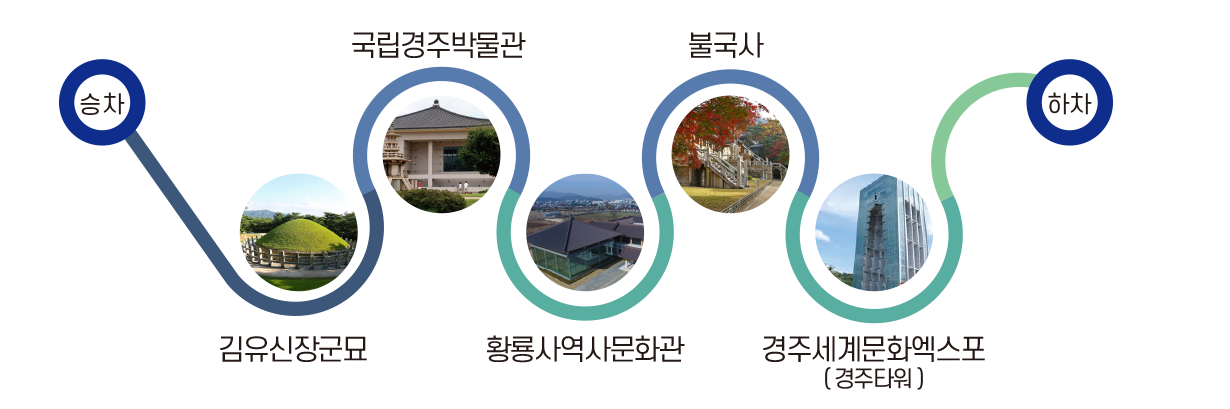 승차

김유신장군묘

국립경주박물관

황룡사역사문화관

불국사

경주세계문화엑스포
( 경주타워 )

하차